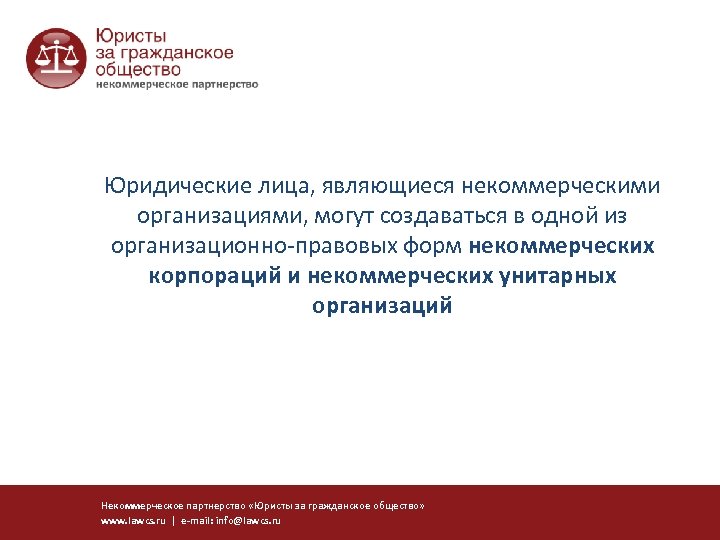 Юристы за гражданское общество
некоммерческое партнерство

Юридические лица, являющиеся некоммерческими организациями, могут создаваться в одной из организационно-правовых форм некоммерческих корпораций и некоммерческих унитарных организаций

Некоммерческое партнерство «Юристы за гражданское общество»
www.lawcs.ru | e-mail: info@lawcs.ru